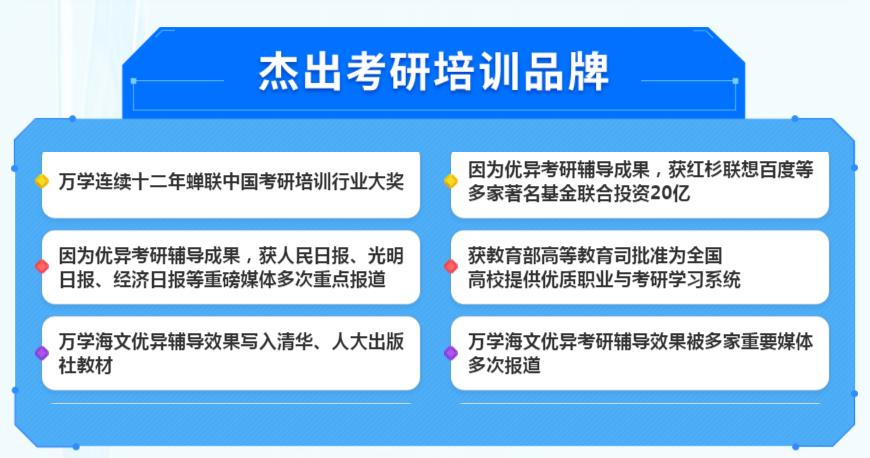 杰出考研培训品牌

万学连续十二年蝉联中国考研培训行业大奖

因为优异考研辅导成果，获人民日报、光明日报、经济日报等重磅媒体多次重点报道

万学海文优异辅导效果写入清华、人大出版社教材

因为优异考研辅导成果，获红杉联想百度等多家著名基金联合投资20亿

获教育部高等教育司批准为全国高校提供优质职业与考研学习系统

万学海文优异考研辅导效果被多家重要媒体多次报道